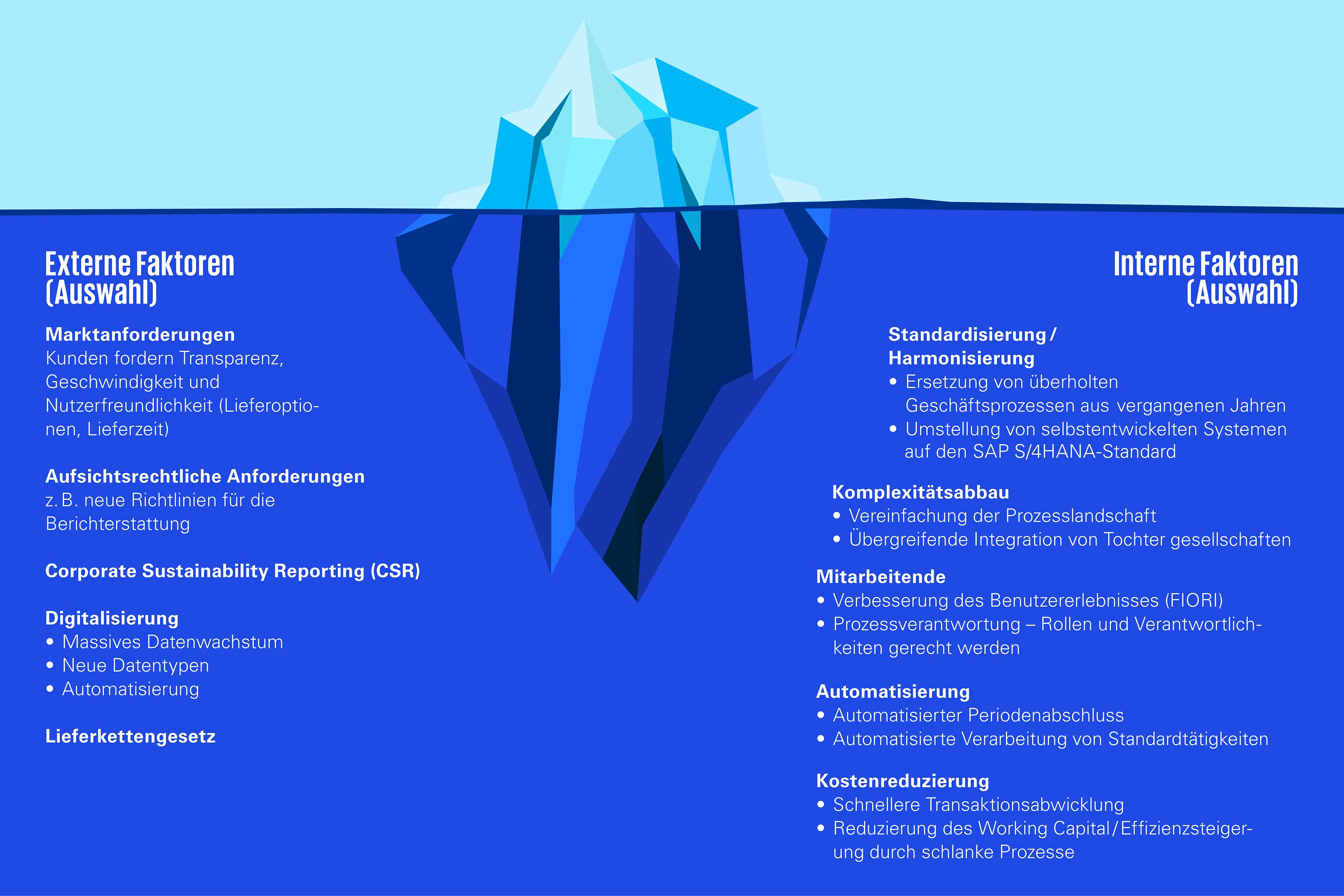 Externe Faktoren (Auswahl)

Marktanforderungen
Kunden fordern Transparenz, Geschwindigkeit und Nutzerfreundlichkeit (Lieferoptionen, Lieferzeit)

Aufsichtsrechtliche Anforderungen
z. B. neue Richtlinien für die Berichterstattung

Corporate Sustainability Reporting (CSR)

Digitalisierung
• Massives Datenwachstum
• Neue Datentypen
• Automatisierung

Lieferkettengesetz

Interne Faktoren (Auswahl)

Standardisierung / Harmonisierung
• Ersetzung von überholten Geschäftsprozessen aus vergangenen Jahren
• Umstellung von selbstentwickelten Systemen auf den SAP S/4HANA-Standard

Komplexitätsabbau
• Vereinfachung der Prozesslandschaft
• Übergreifende Integration von Tochter gesellschaften

Mitarbeitende
• Verbesserung des Benutzererlebnisses (FIORI)
• Prozessverantwortung – Rollen und Verantwortlichkeiten gerecht werden

Automatisierung
• Automatisierter Periodenabschluss
• Automatisierte Verarbeitung von Standardtätigkeiten

Kostenreduzierung
• Schnellere Transaktionsabwicklung
• Reduzierung des Working Capital / Effizienzsteigerung durch schlanke Prozesse